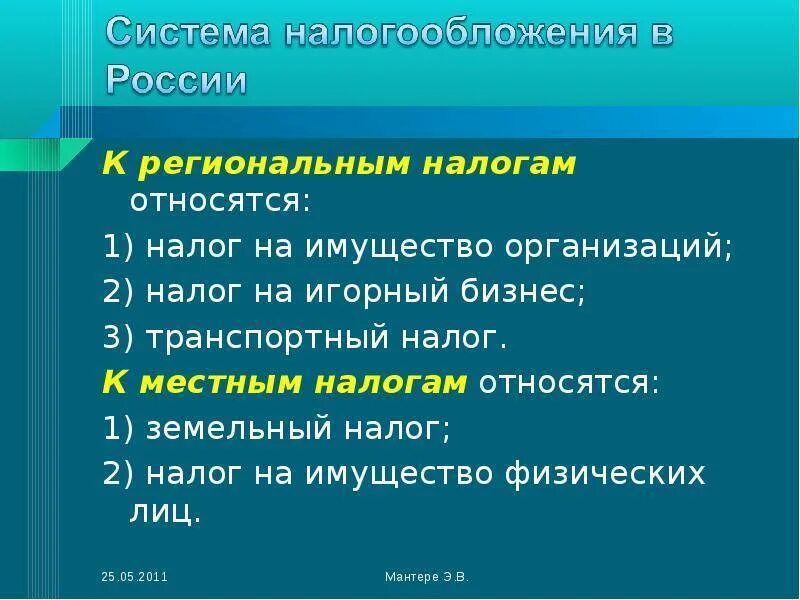 Система налогообложения в России

К региональным налогам относятся:

1) налог на имущество организаций;

2) налог на игорный бизнес;

3) транспортный налог.

К местным налогам относятся:

1) земельный налог;

2) налог на имущество физических лиц.

25.05.2011

Мантере Э.В.